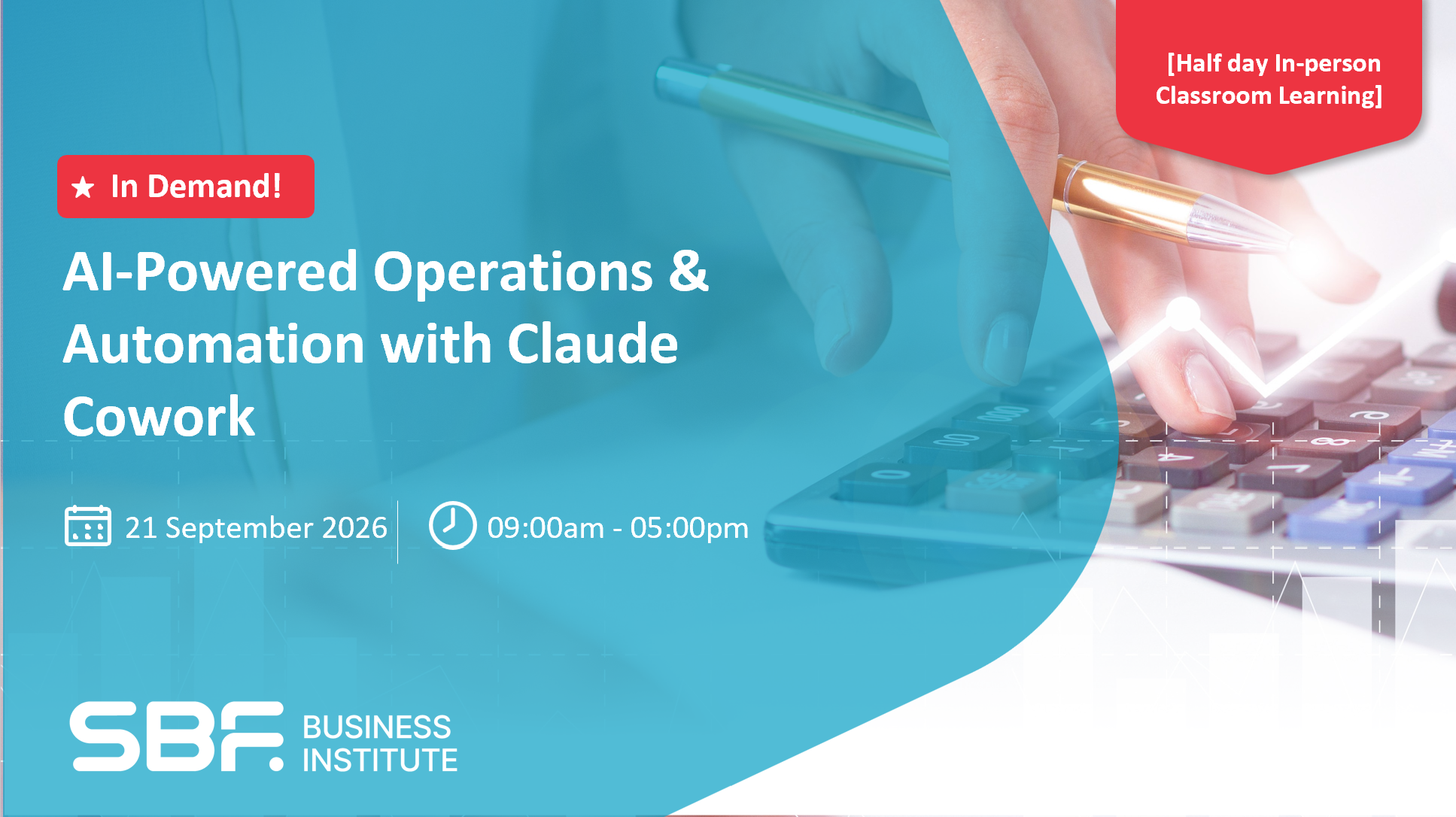 [Half day In-person Classroom Learning]

★ In Demand!

AI-Powered Operations & Automation with Claude Cowork

21 September 2026

09:00am - 05:00pm

SBF. BUSINESS INSTITUTE